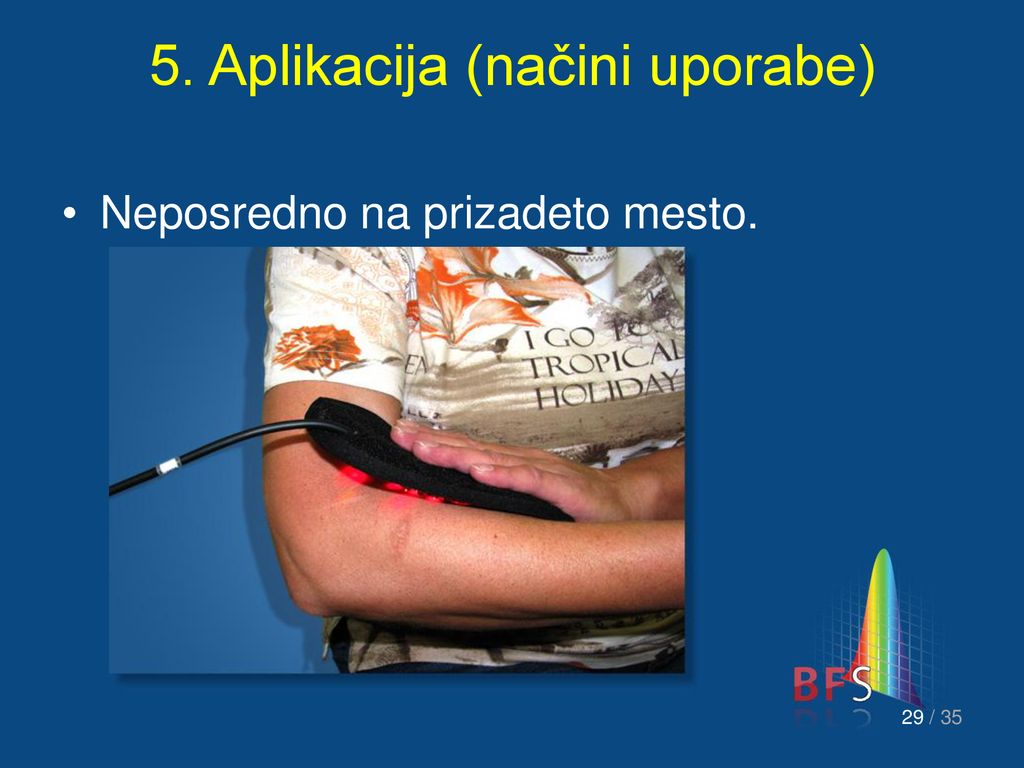 5. Aplikacija (načini uporabe)

• Neposredno na prizadeto mesto.

I GO TO TROPICAL HOLIDAY

BFS

29 / 35